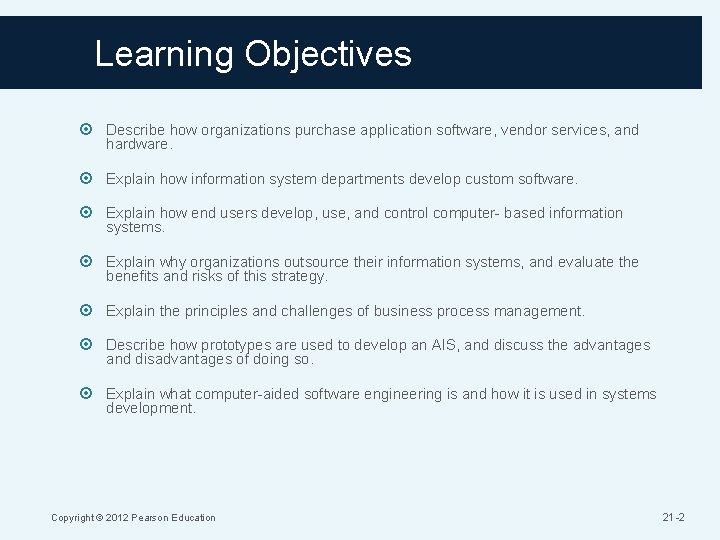 Learning Objectives

• Describe how organizations purchase application software, vendor services, and hardware.

• Explain how information system departments develop custom software.

• Explain how end users develop, use, and control computer- based information systems.

• Explain why organizations outsource their information systems, and evaluate the benefits and risks of this strategy.

• Explain the principles and challenges of business process management.

• Describe how prototypes are used to develop an AIS, and discuss the advantages and disadvantages of doing so.

• Explain what computer-aided software engineering is and how it is used in systems development.

Copyright © 2012 Pearson Education

21-2